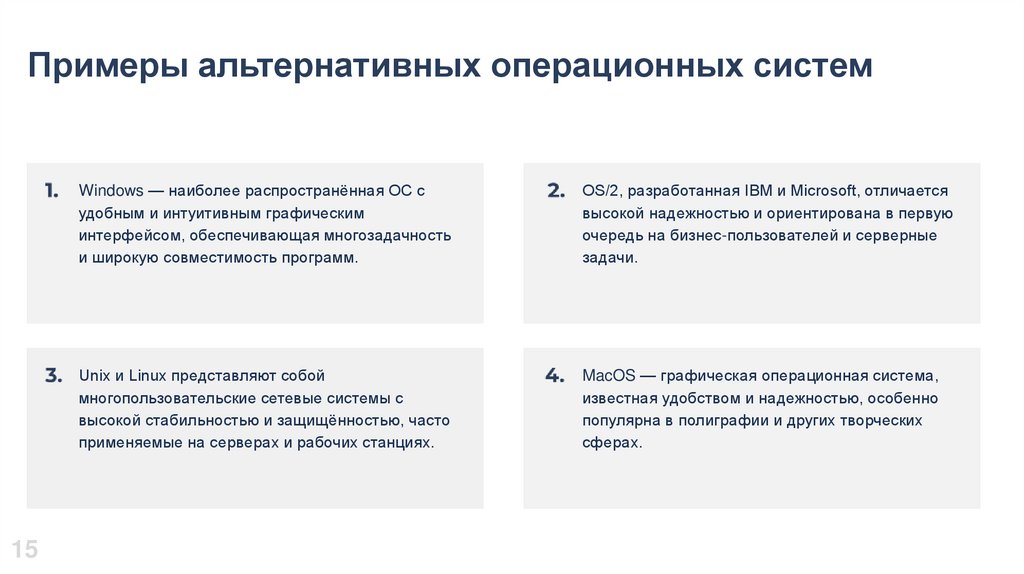 Примеры альтернативных операционных систем

1. Windows — наиболее распространённая ОС с удобным и интуитивным графическим интерфейсом, обеспечивающая многозадачность и широкую совместимость программ.

2. OS/2, разработанная IBM и Microsoft, отличается высокой надежностью и ориентирована в первую очередь на бизнес-пользователей и серверные задачи.

3. Unix и Linux представляют собой многопользовательские сетевые системы с высокой стабильностью и защищённостью, часто применяемые на серверах и рабочих станциях.

4. MacOS — графическая операционная система, известная удобством и надежностью, особенно популярна в полиграфии и других творческих сферах.

15